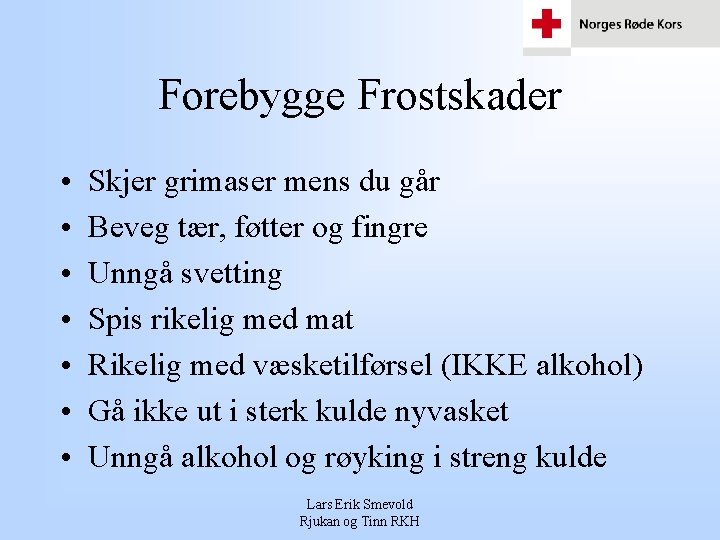 Norges Røde Kors

Forebygge Frostskader

• Skjer grimaser mens du går
• Beveg tær, føtter og fingre
• Unngå svetting
• Spis rikelig med mat
• Rikelig med væsketilførsel (IKKE alkohol)
• Gå ikke ut i sterk kulde nyvasket
• Unngå alkohol og røyking i streng kulde

Lars Erik Smevold
Rjukan og Tinn RKH